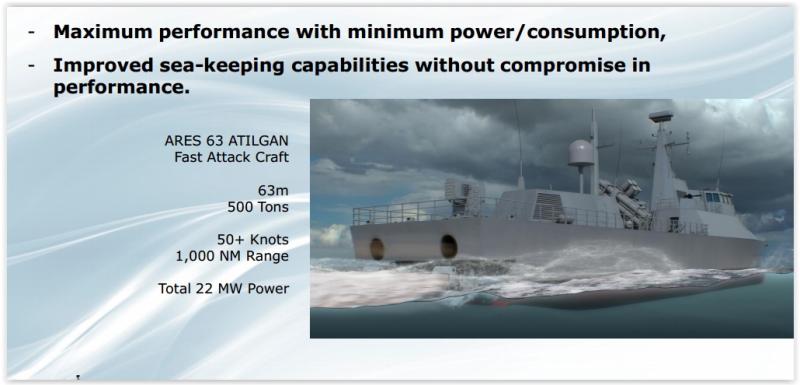 - Maximum performance with minimum power/consumption,
- Improved sea-keeping capabilities without compromise in performance.

ARES 63 ATILGAN
Fast Attack Craft

63m
500 Tons

50+ Knots
1,000 NM Range

Total 22 MW Power